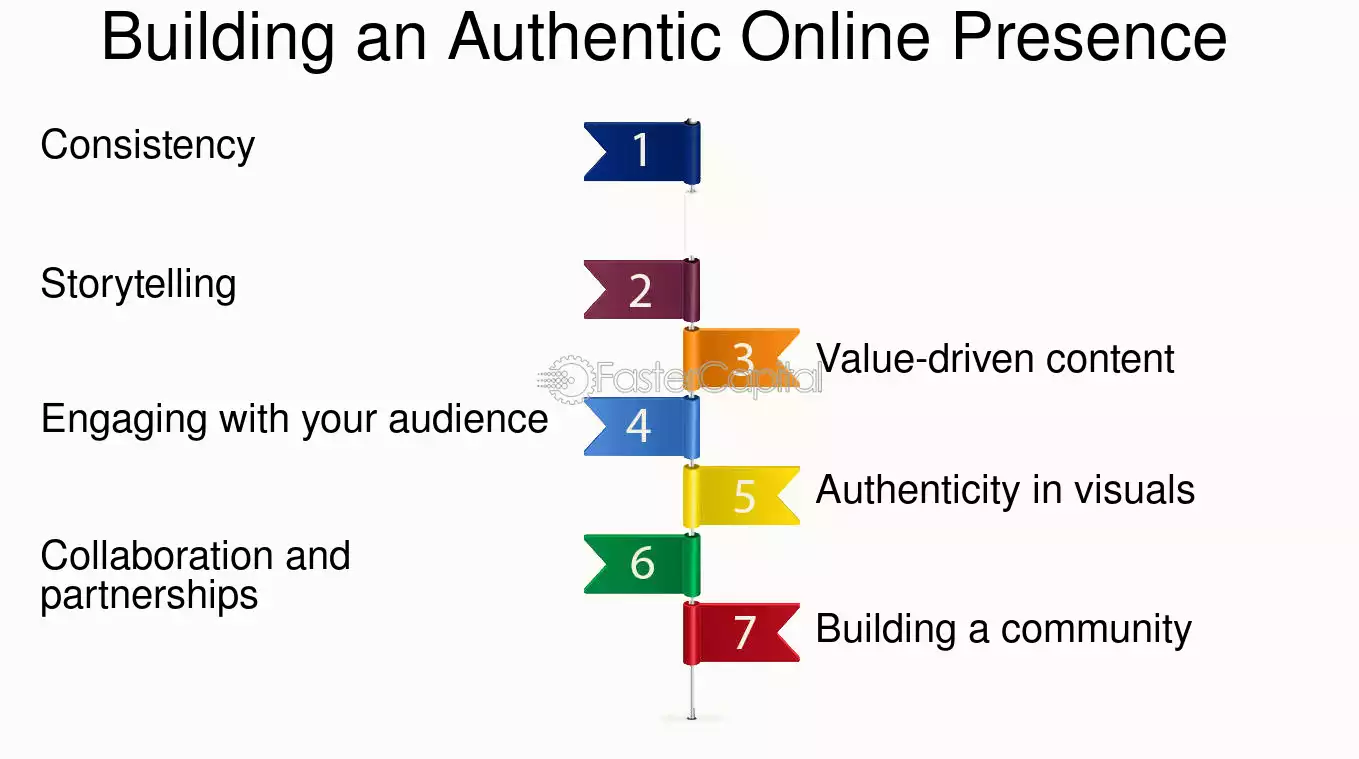 Building an Authentic Online Presence

Consistency

1

Storytelling

2

3

Value-driven content

Engaging with your audience

4

5

Authenticity in visuals

Collaboration and partnerships

6

7

Building a community

FasterCapital